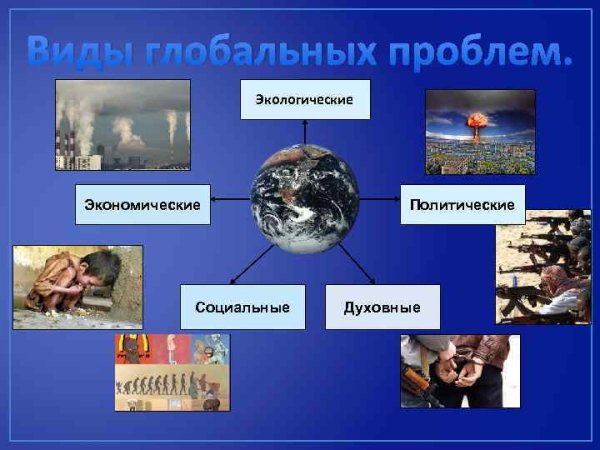 Виды глобальных проблем.

Экологические

Экономические

Политические

Социальные

Духовные